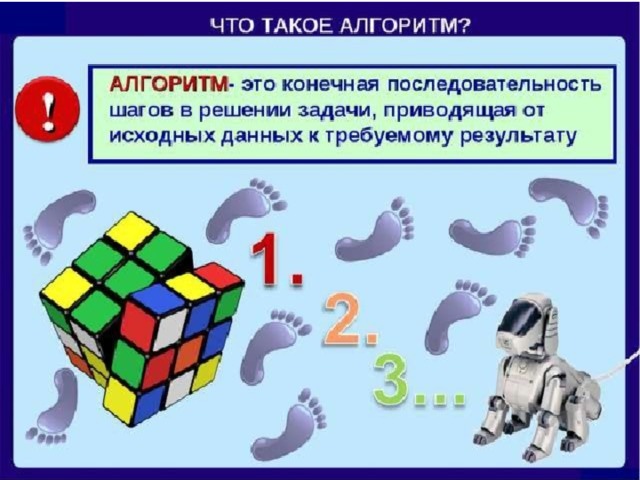 ЧТО ТАКОЕ АЛГОРИТМ?

!

АЛГОРИТМ- это конечная последовательность шагов в решении задачи, приводящая от исходных данных к требуемому результату

1.

2.

3...